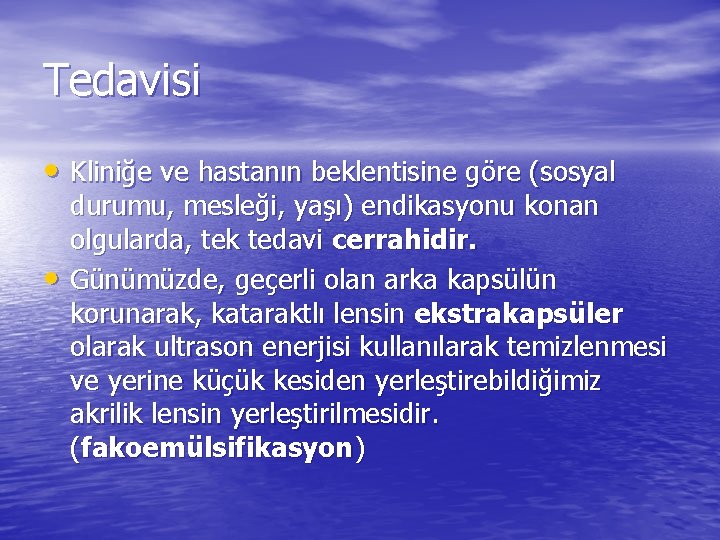 Tedavisi

• Kliniğe ve hastanın beklentisine göre (sosyal durumu, mesleği, yaşı) endikasyonu konan olgularda, tek tedavi cerrahidir.
• Günümüzde, geçerli olan arka kapsülün korunarak, kataraktlı lensin ekstrakapsüler olarak ultrason enerjisi kullanılarak temizlenmesi ve yerine küçük kesiden yerleştirebildiğimiz akrilik lensin yerleştirilmesidir. (fakoemülsifikasyon)